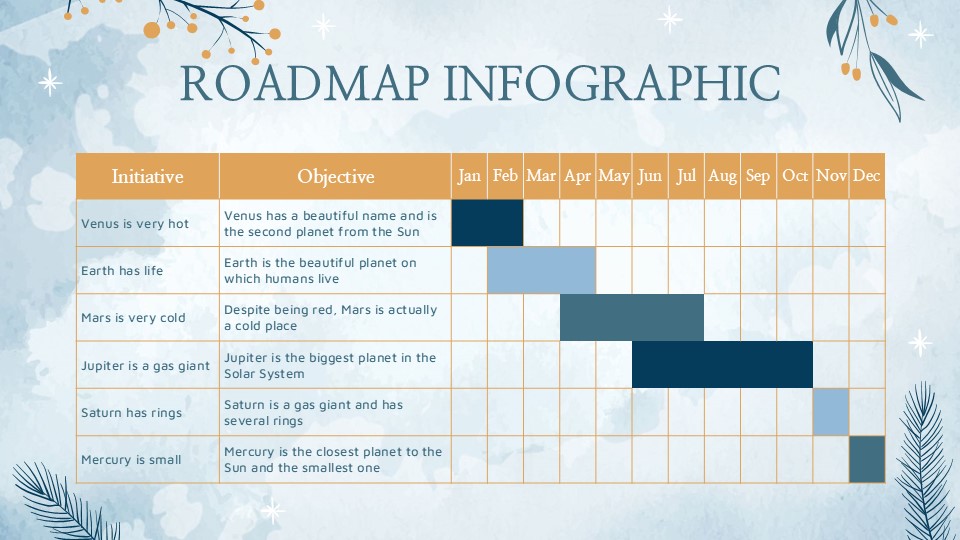 ROADMAP INFOGRAPHIC

| Initiative | Objective | Jan | Feb | Mar | Apr | May | Jun | Jul | Aug | Sep | Oct | Nov | Dec |
|---|---|---|---|---|---|---|---|---|---|---|---|---|---|
| Venus is very hot | Venus has a beautiful name and is the second planet from the Sun | | | | | | | | | | | | |
| Earth has life | Earth is the beautiful planet on which humans live | | | | | | | | | | | | |
| Mars is very cold | Despite being red, Mars is actually a cold place | | | | | | | | | | | | |
| Jupiter is a gas giant | Jupiter is the biggest planet in the Solar System | | | | | | | | | | | | |
| Saturn has rings | Saturn is a gas giant and has several rings | | | | | | | | | | | | |
| Mercury is small | Mercury is the closest planet to the Sun and the smallest one | | | | | | | | | | | | |